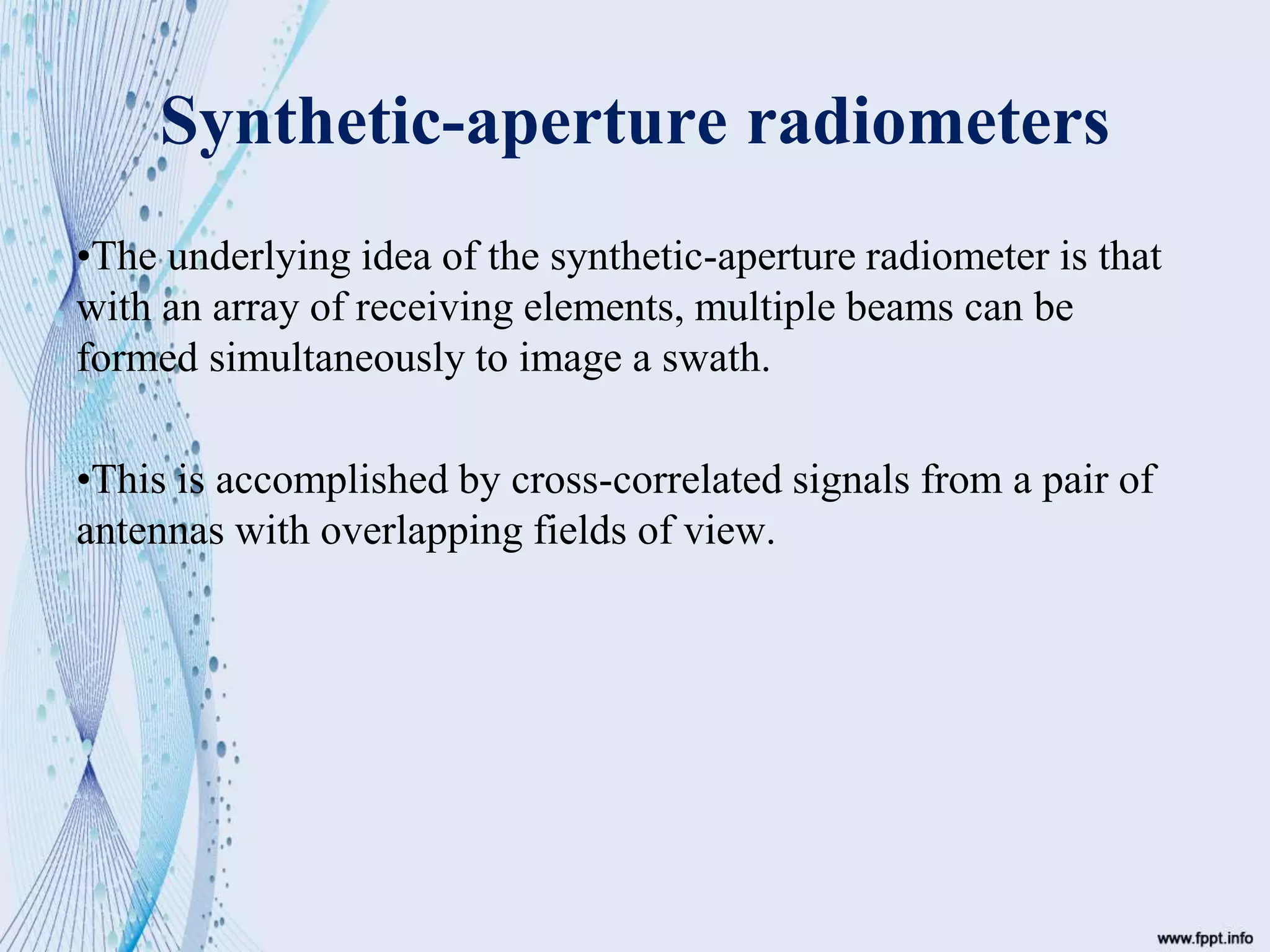 Synthetic-aperture radiometers

•The underlying idea of the synthetic-aperture radiometer is that with an array of receiving elements, multiple beams can be formed simultaneously to image a swath.

•This is accomplished by cross-correlated signals from a pair of antennas with overlapping fields of view.

www.fppt.info